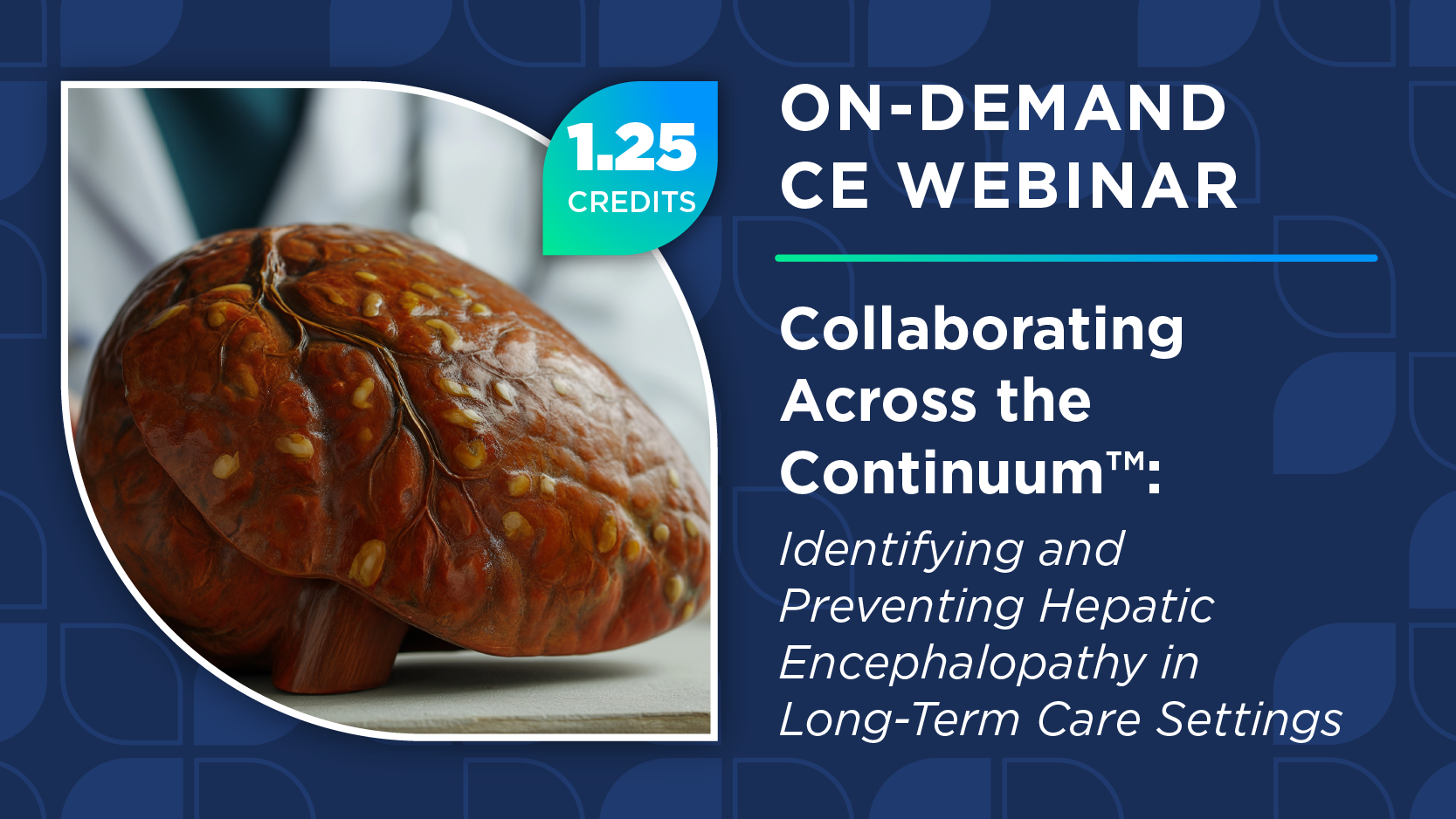 1.25
CREDITS

ON-DEMAND
CE WEBINAR

Collaborating Across the Continuum™:

Identifying and Preventing Hepatic Encephalopathy in Long-Term Care Settings